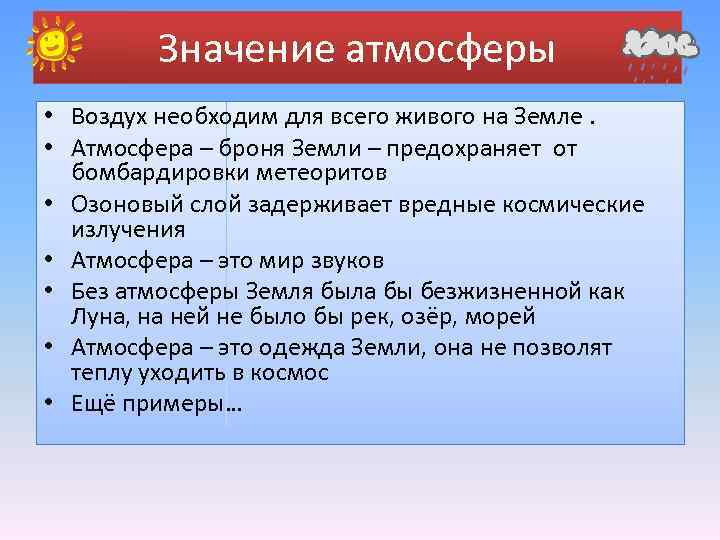 Значение атмосферы

• Воздух необходим для всего живого на Земле .
• Атмосфера – броня Земли – предохраняет от бомбардировки метеоритов
• Озоновый слой задерживает вредные космические излучения
• Атмосфера – это мир звуков
• Без атмосферы Земля была бы безжизненной как Луна, на ней не было бы рек, озёр, морей
• Атмосфера – это одежда Земли, она не позволят теплу уходить в космос
• Ещё примеры…